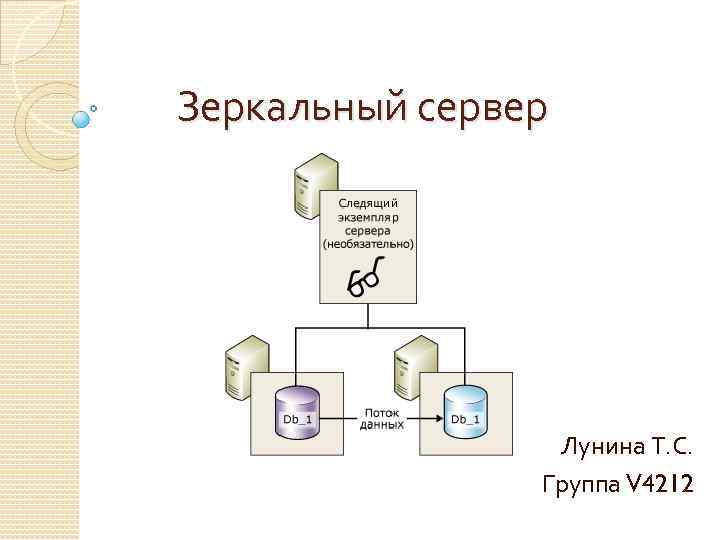 Зеркальный сервер

Следящий экземпляр сервера (необязательно)

Db_1

Поток данных

Db_1

Лунина Т.С.

Группа V4212